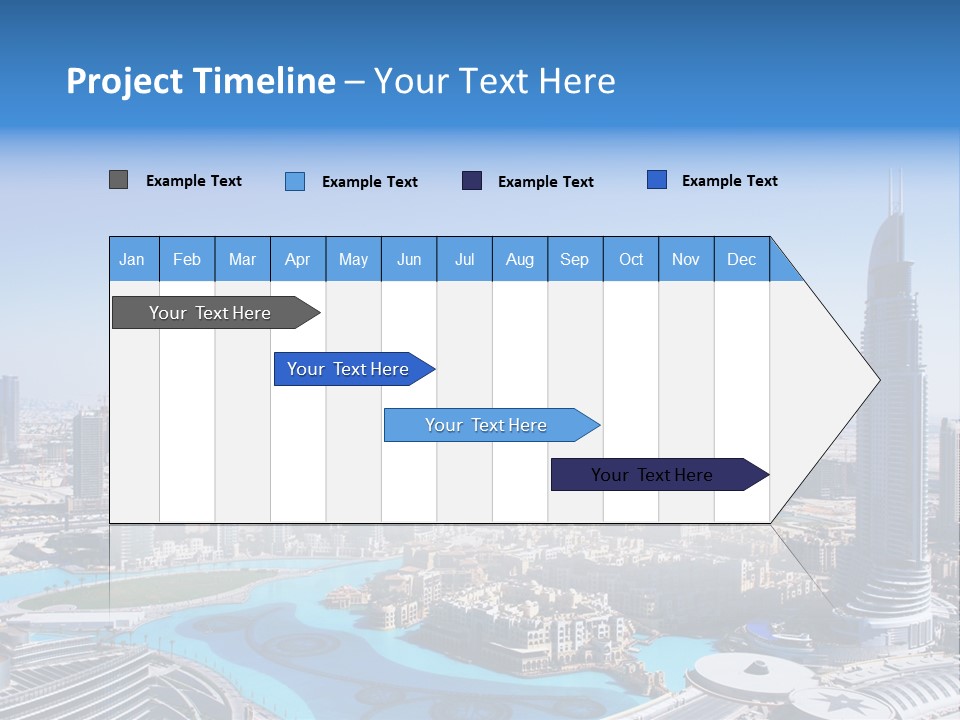 Project Timeline – Your Text Here

Example Text Example Text Example Text Example Text

| Jan | Feb | Mar | Apr | May | Jun | Jul | Aug | Sep | Oct | Nov | Dec |
|---|---|---|---|---|---|---|---|---|---|---|---|

Your Text Here

Your Text Here

Your Text Here

Your Text Here